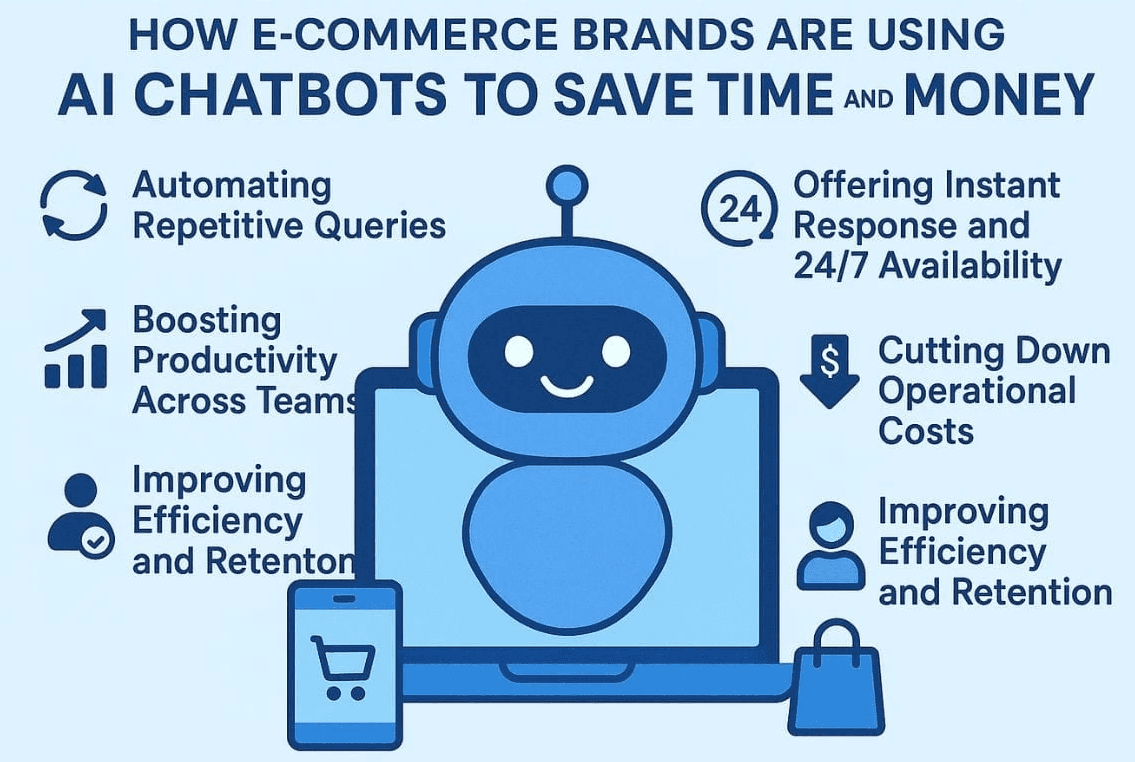 HOW E-COMMERCE BRANDS ARE USING
AI CHATBOTS TO SAVE TIME AND MONEY

Automating Repetitive Queries

Boosting Productivity Across Teams

Improving Efficiency and Retenton

24

Offering Instant Response and 24/7 Availability

$

Cutting Down Operational Costs

Improving Efficiency and Retention